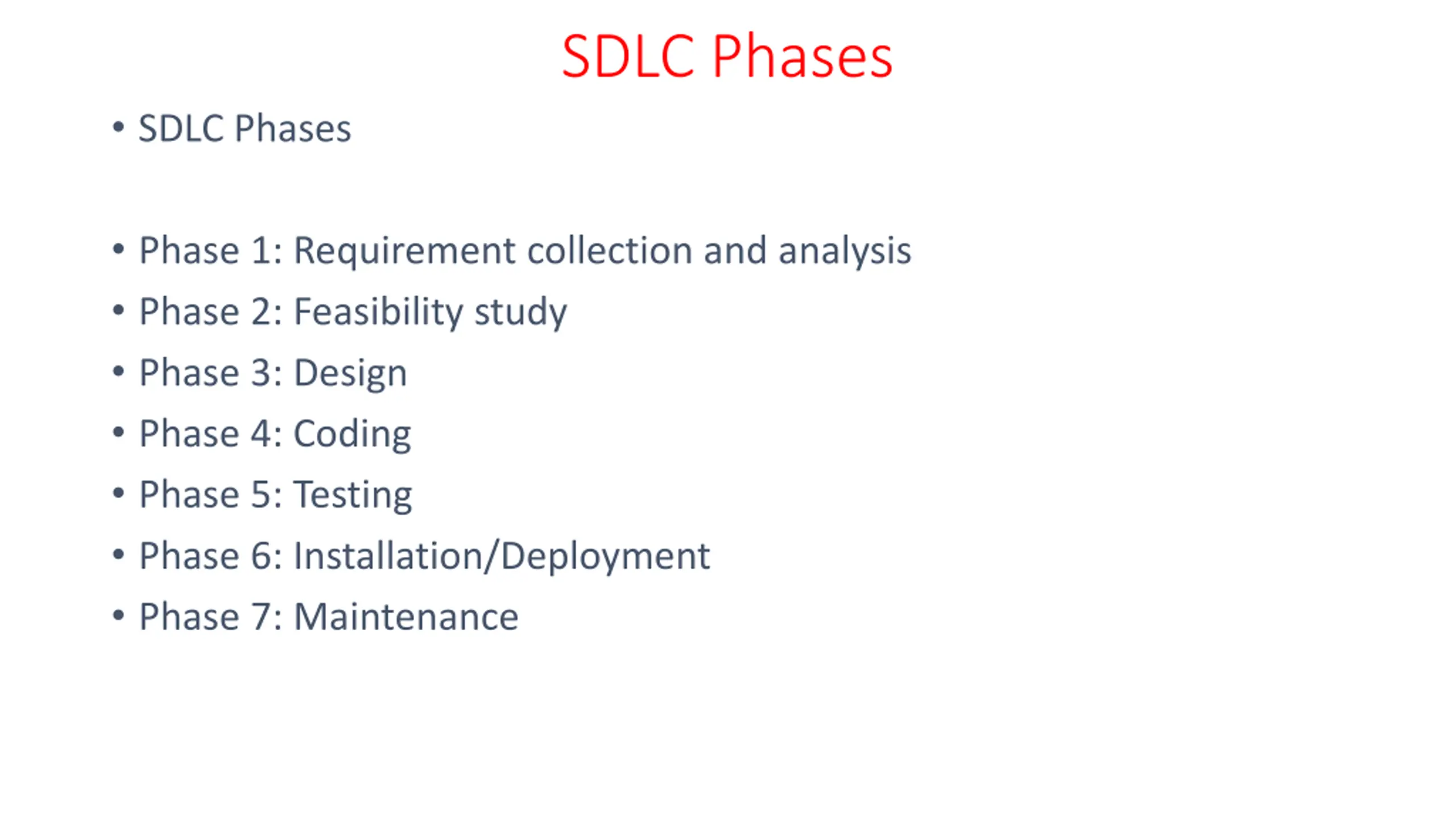 SDLC Phases

• SDLC Phases

• Phase 1: Requirement collection and analysis
• Phase 2: Feasibility study
• Phase 3: Design
• Phase 4: Coding
• Phase 5: Testing
• Phase 6: Installation/Deployment
• Phase 7: Maintenance